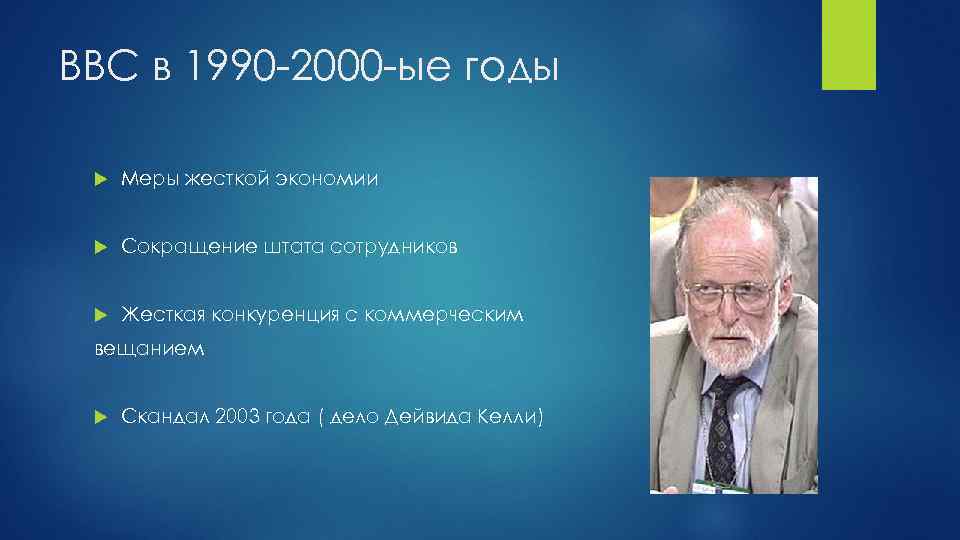 BBC в 1990-2000-ые годы

Меры жесткой экономии

Сокращение штата сотрудников

Жесткая конкуренция с коммерческим вещанием

Скандал 2003 года ( дело Дейвида Келли)